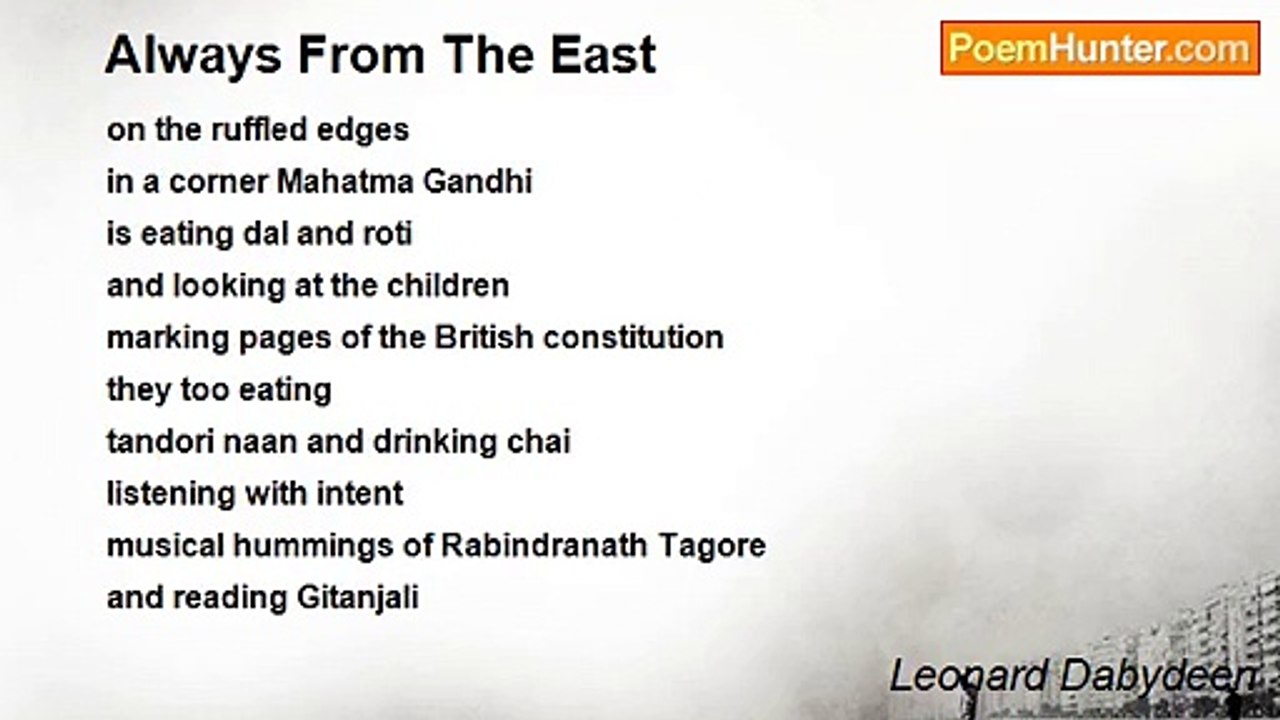 Always From The East

PoemHunter.com

on the ruffled edges
in a corner Mahatma Gandhi
is eating dal and roti
and looking at the children
marking pages of the British constitution
they too eating
tandori naan and drinking chai
listening with intent
musical hummings of Rabindranath Tagore
and reading Gitanjali

Leonard Dabydeen